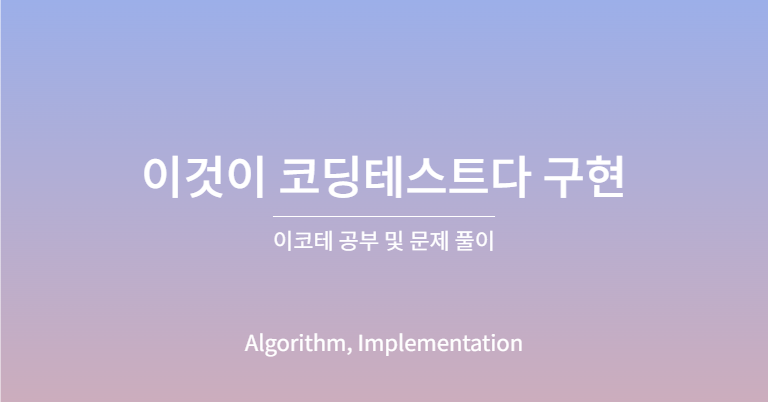 이것이 코딩테스트다 구현

이코테 공부 및 문제 풀이

Algorithm, Implementation